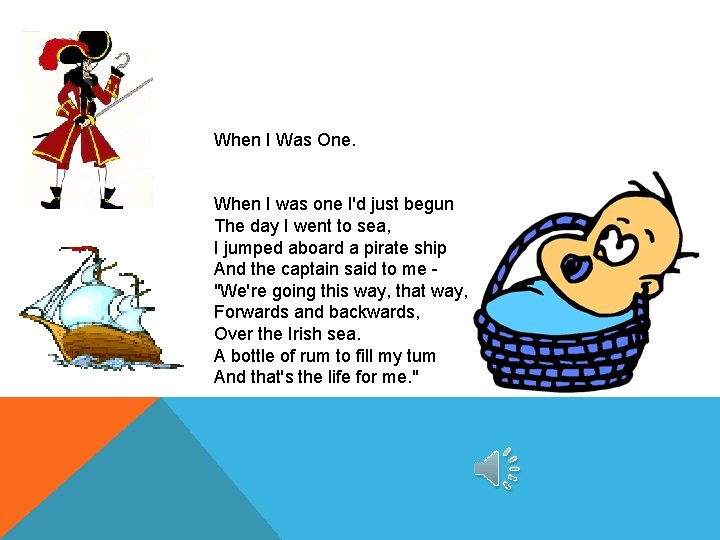 When I Was One.

When I was one I'd just begun
The day I went to sea,
I jumped aboard a pirate ship
And the captain said to me -
"We're going this way, that way,
Forwards and backwards,
Over the Irish sea.
A bottle of rum to fill my tum
And that's the life for me."